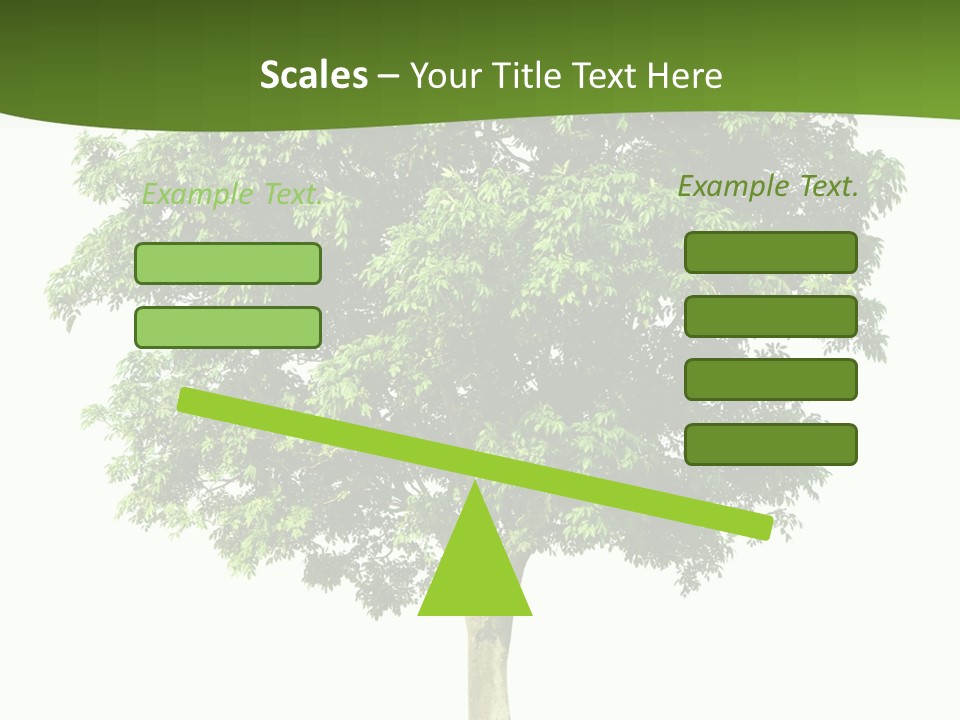 Scales – Your Title Text Here

Example Text.

Example Text.